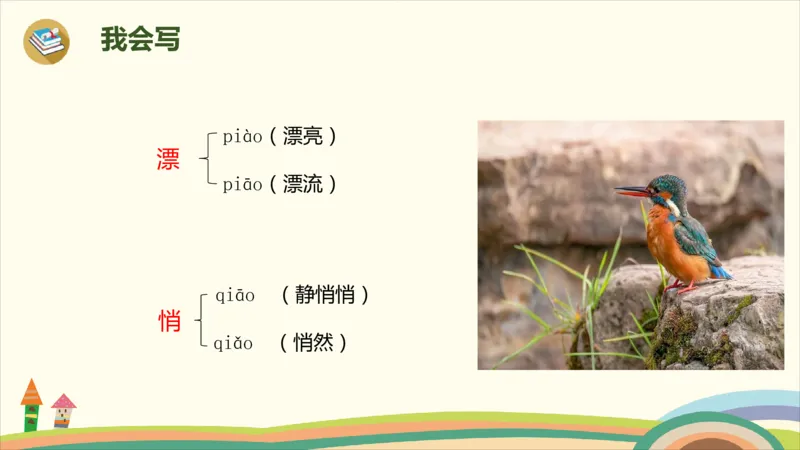 我会写

漂 piào（漂亮）
piāo（漂流）

悄 qiāo （静悄悄）
qiǎo （悄然）